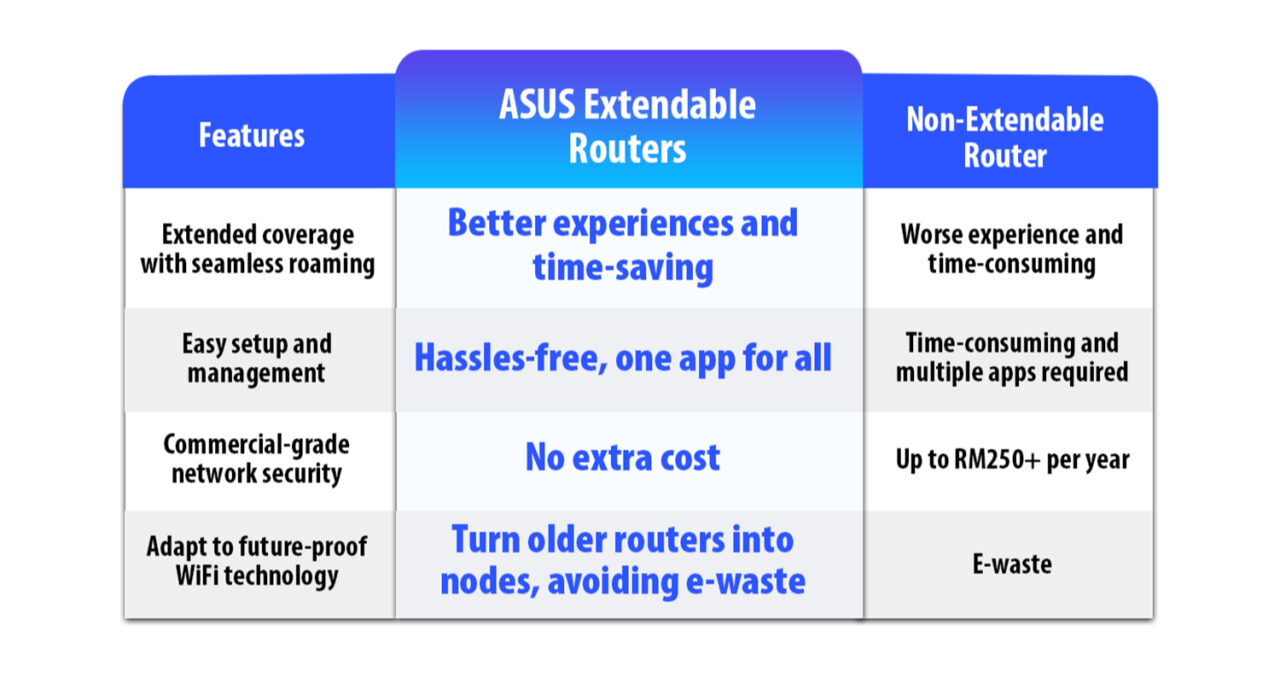 | Features | ASUS Extendable Routers | Non-Extendable Router |
|---|---|---|
| Extended coverage with seamless roaming | Better experiences and time-saving | Worse experience and time-consuming |
| Easy setup and management | Hassles-free, one app for all | Time-consuming and multiple apps required |
| Commercial-grade network security | No extra cost | Up to RM250+ per year |
| Adapt to future-proof WiFi technology | Turn older routers into nodes, avoiding e-waste | E-waste |